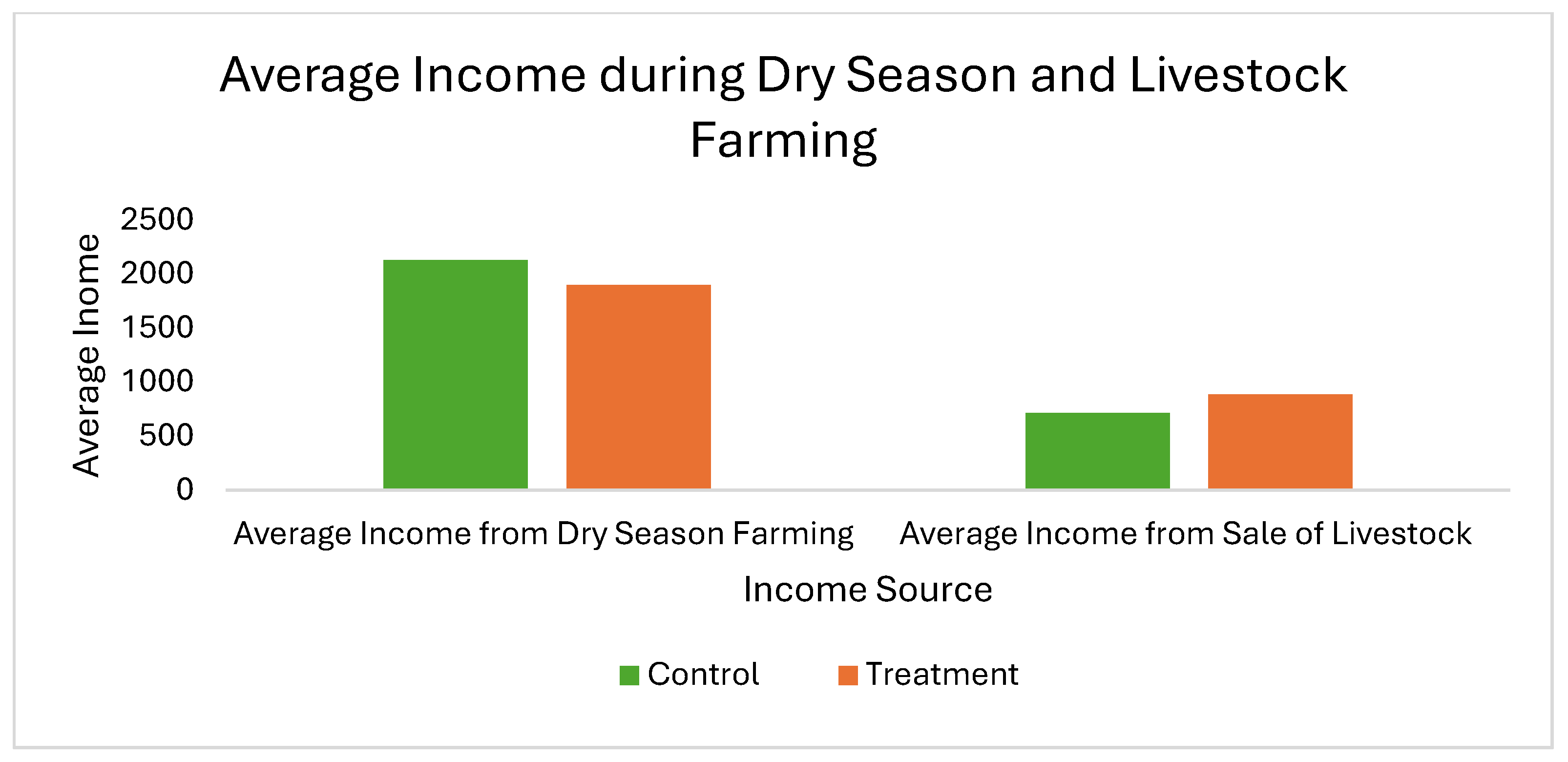 Average Income during Dry Season and Livestock Farming

Average Inome

2500
2000
1500
1000
500
0

Average Income from Dry Season Farming
Average Income from Sale of Livestock

Income Source

Control
Treatment